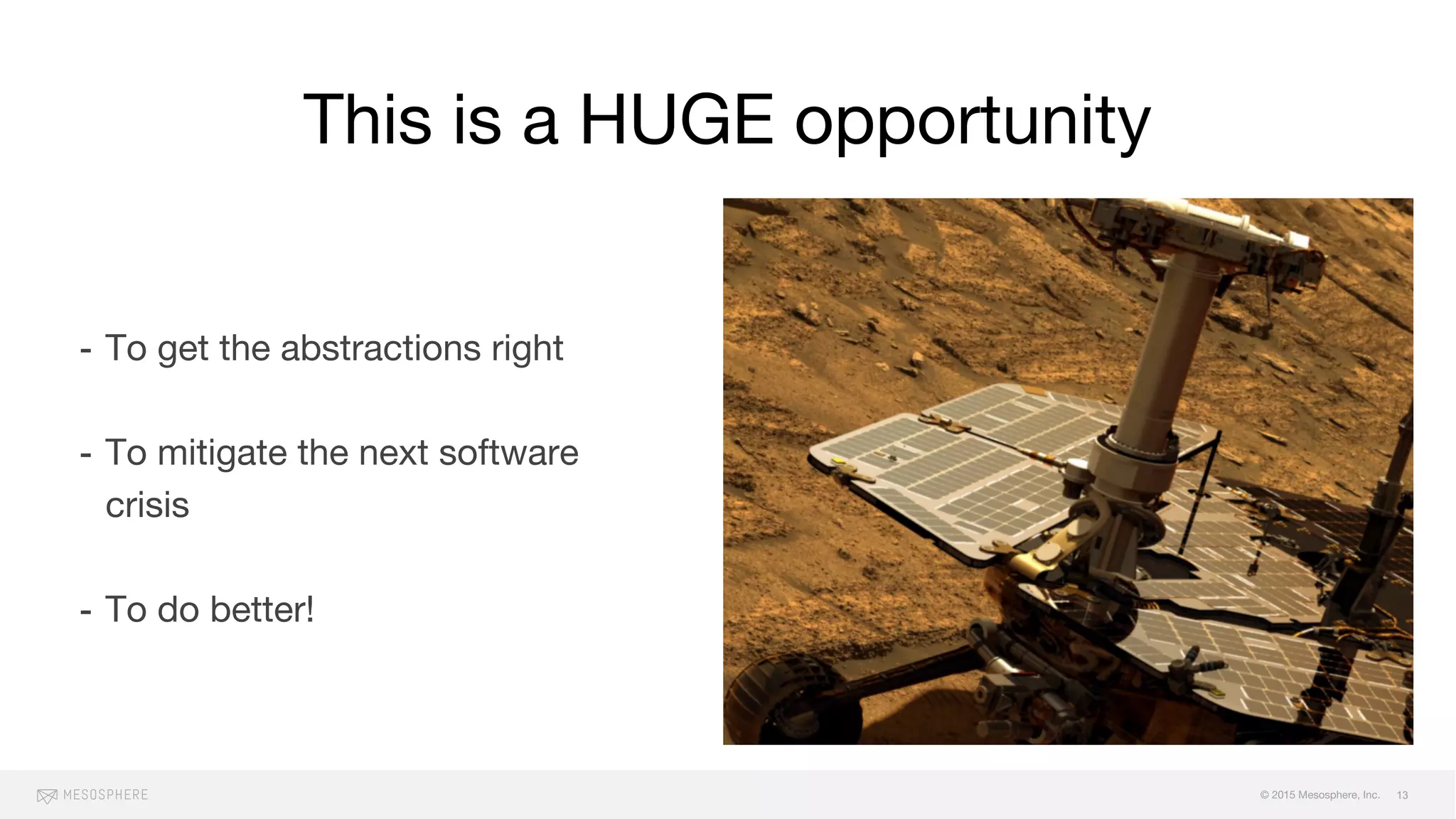 This is a HUGE opportunity

- To get the abstractions right

- To mitigate the next software crisis

- To do better!

MESOSPHERE

© 2015 Mesosphere, Inc. 13